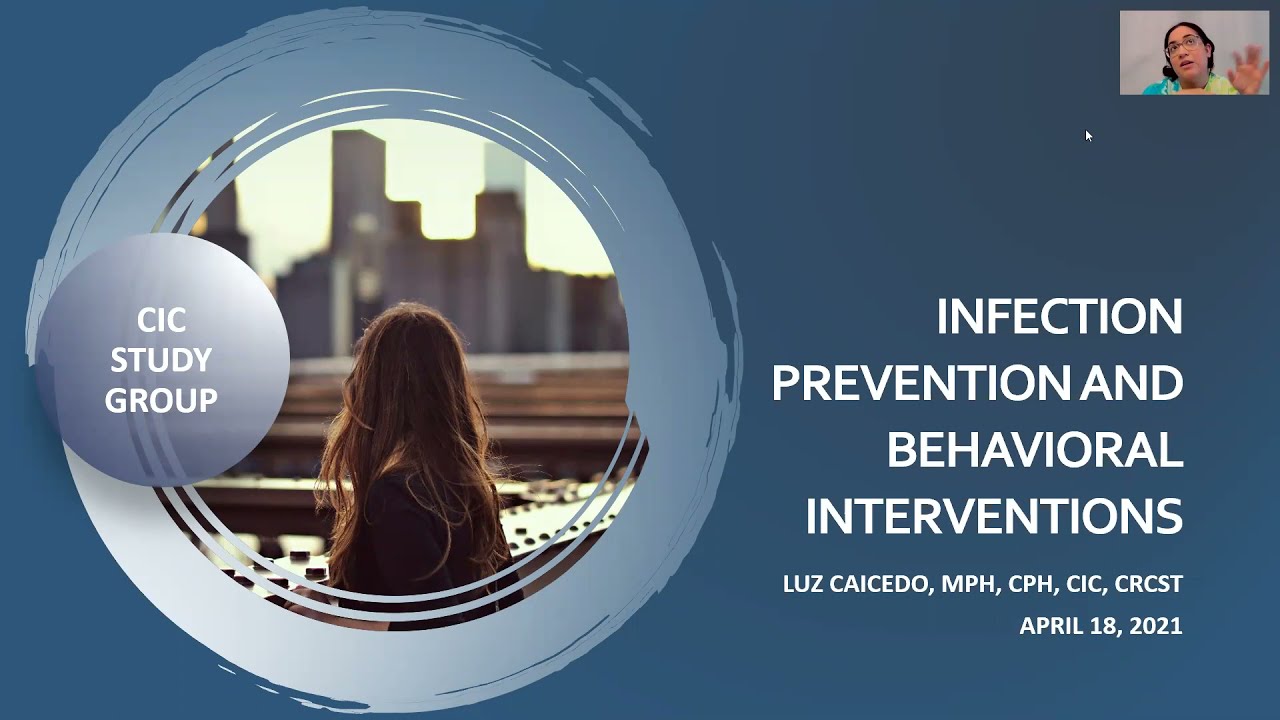 CIC STUDY GROUP

INFECTION PREVENTION AND BEHAVIORAL INTERVENTIONS

LUZ CAICEDO, MPH, CPH, CIC, CRCST

APRIL 18, 2021